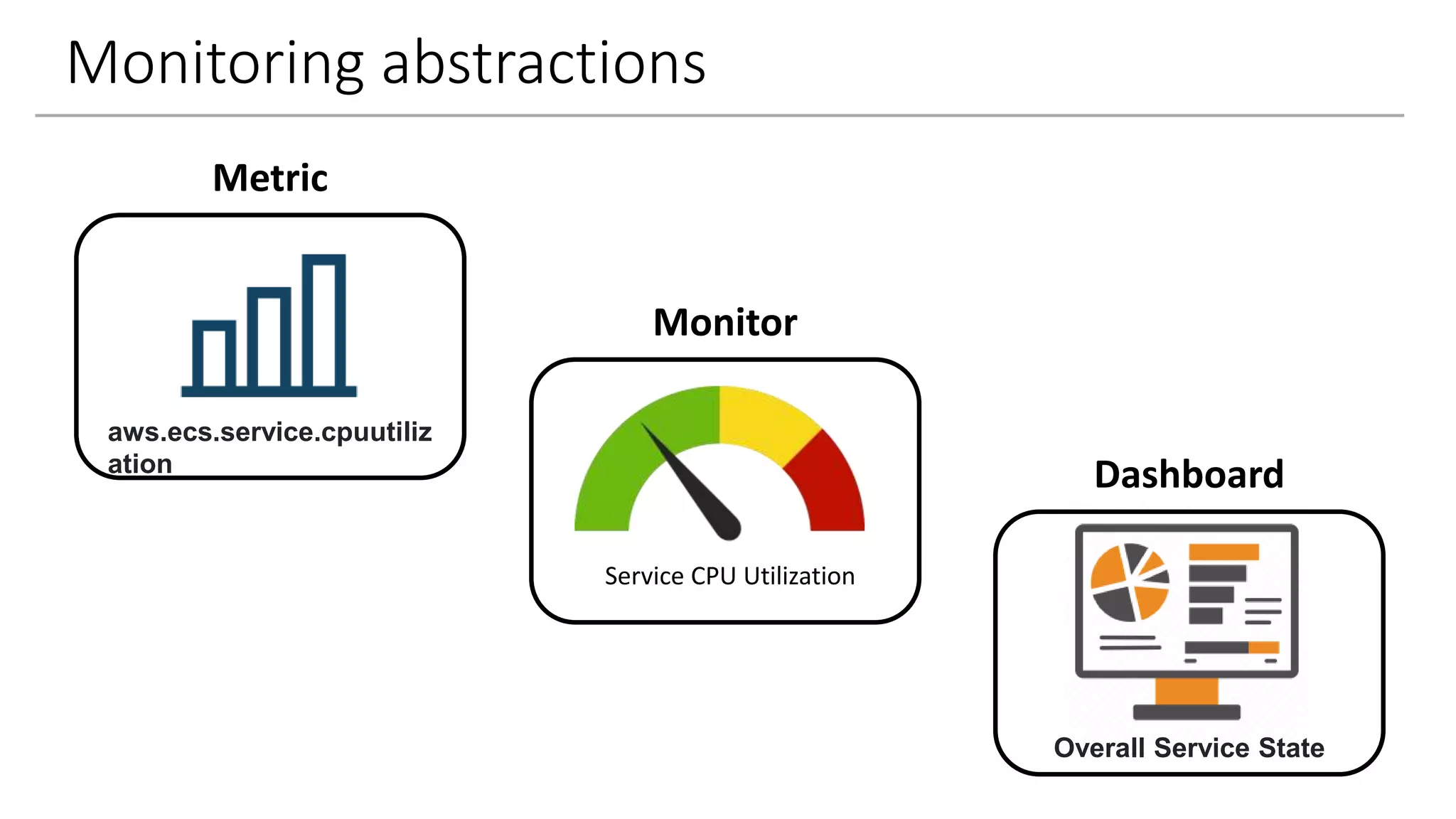 Monitoring abstractions

Metric

aws.ecs.service.cpuutilization

Monitor

Service CPU Utilization

Dashboard

Overall Service State